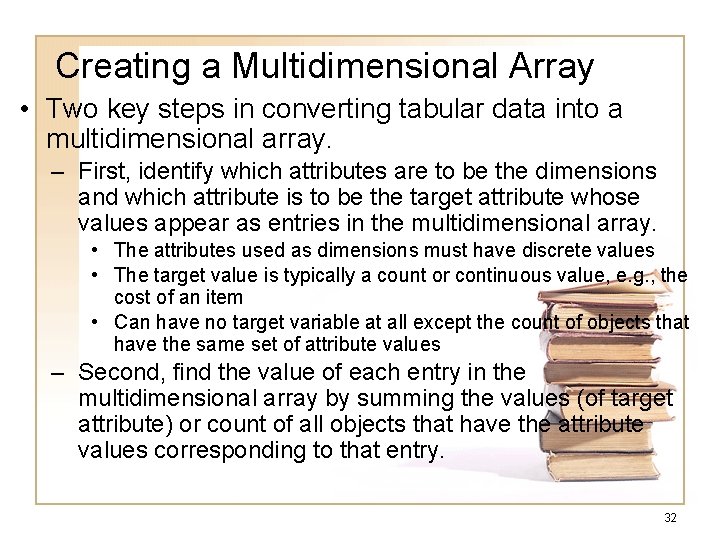 Creating a Multidimensional Array

• Two key steps in converting tabular data into a multidimensional array.

– First, identify which attributes are to be the dimensions and which attribute is to be the target attribute whose values appear as entries in the multidimensional array.

• The attributes used as dimensions must have discrete values

• The target value is typically a count or continuous value, e.g., the cost of an item

• Can have no target variable at all except the count of objects that have the same set of attribute values

– Second, find the value of each entry in the multidimensional array by summing the values (of target attribute) or count of all objects that have the attribute values corresponding to that entry.

32